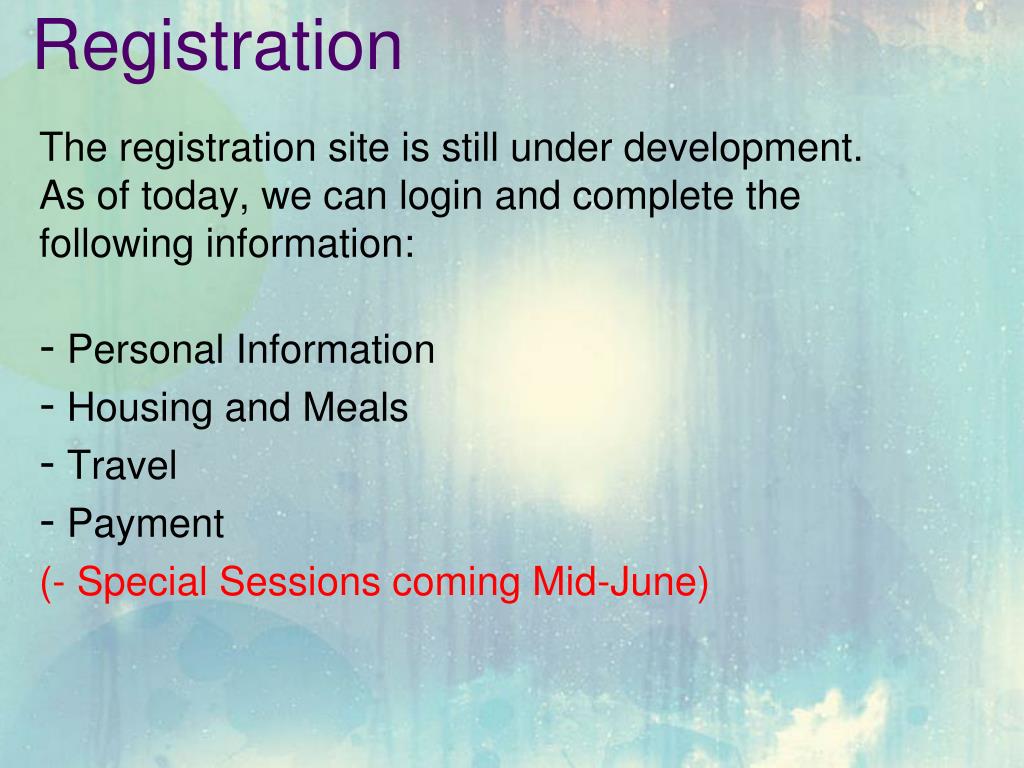 Registration

The registration site is still under development. As of today, we can login and complete the following information:

- Personal Information
- Housing and Meals
- Travel
- Payment
(- Special Sessions coming Mid-June)